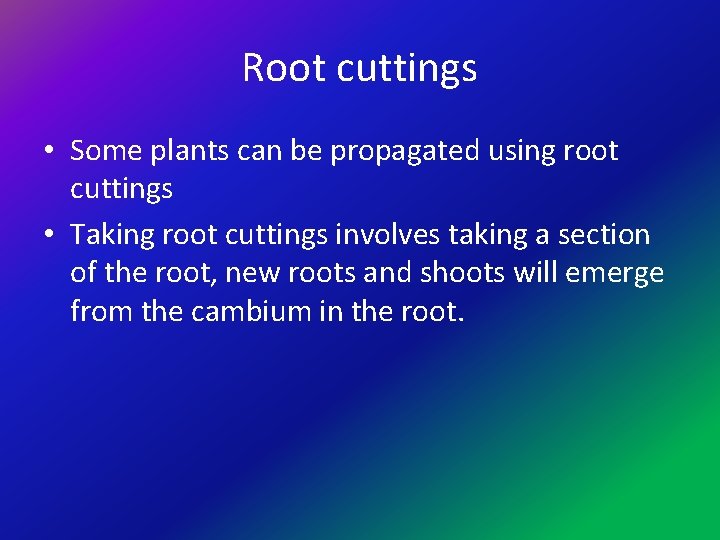 Root cuttings

• Some plants can be propagated using root cuttings

• Taking root cuttings involves taking a section of the root, new roots and shoots will emerge from the cambium in the root.